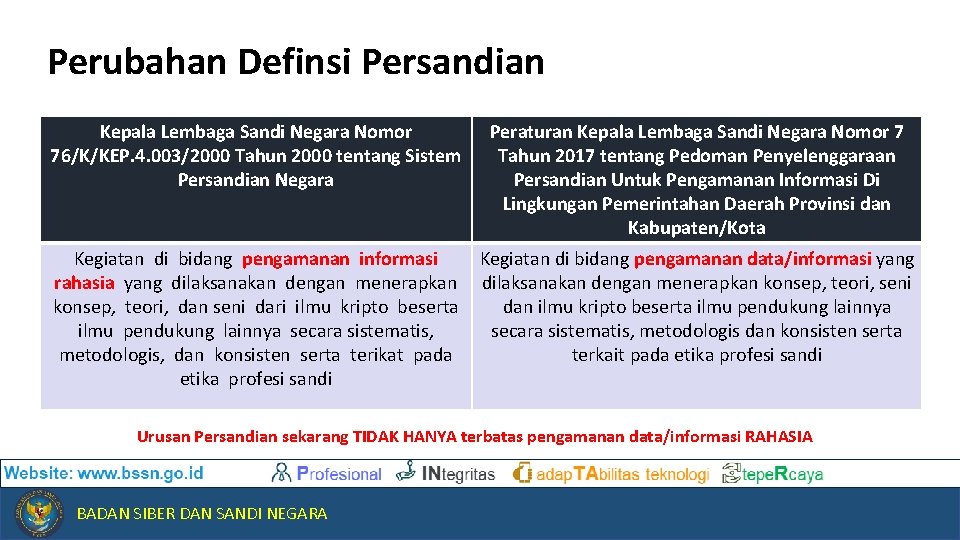 Perubahan Definsi Persandian

| Kepala Lembaga Sandi Negara Nomor 76/K/KEP.4.003/2000 Tahun 2000 tentang Sistem Persandian Negara | Peraturan Kepala Lembaga Sandi Negara Nomor 7 Tahun 2017 tentang Pedoman Penyelenggaraan Persandian Untuk Pengamanan Informasi Di Lingkungan Pemerintahan Daerah Provinsi dan Kabupaten/Kota |
|---|---|
| Kegiatan di bidang pengamanan informasi rahasia yang dilaksanakan dengan menerapkan konsep, teori, dan seni dari ilmu kripto beserta ilmu pendukung lainnya secara sistematis, metodologis, dan konsisten serta terikat pada etika profesi sandi | Kegiatan di bidang pengamanan data/informasi yang dilaksanakan dengan menerapkan konsep, teori, seni dan ilmu kripto beserta ilmu pendukung lainnya secara sistematis, metodologis dan konsisten serta terkait pada etika profesi sandi |

Urusan Persandian sekarang TIDAK HANYA terbatas pengamanan data/informasi RAHASIA

Website: www.bssn.go.id Profesional INtegritas adapTAbilitas teknologi tepeRcaya

BADAN SIBER DAN SANDI NEGARA